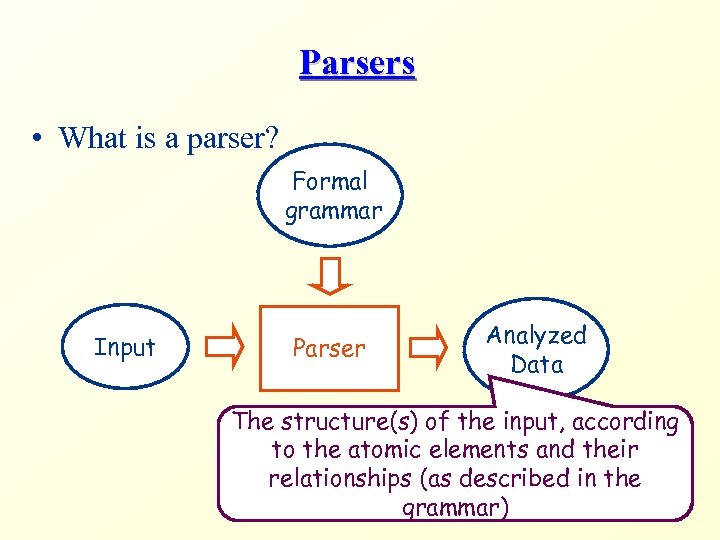 Parsers

• What is a parser?

Formal grammar

Input

Parser

Analyzed Data

The structure(s) of the input, according to the atomic elements and their relationships (as described in the grammar)